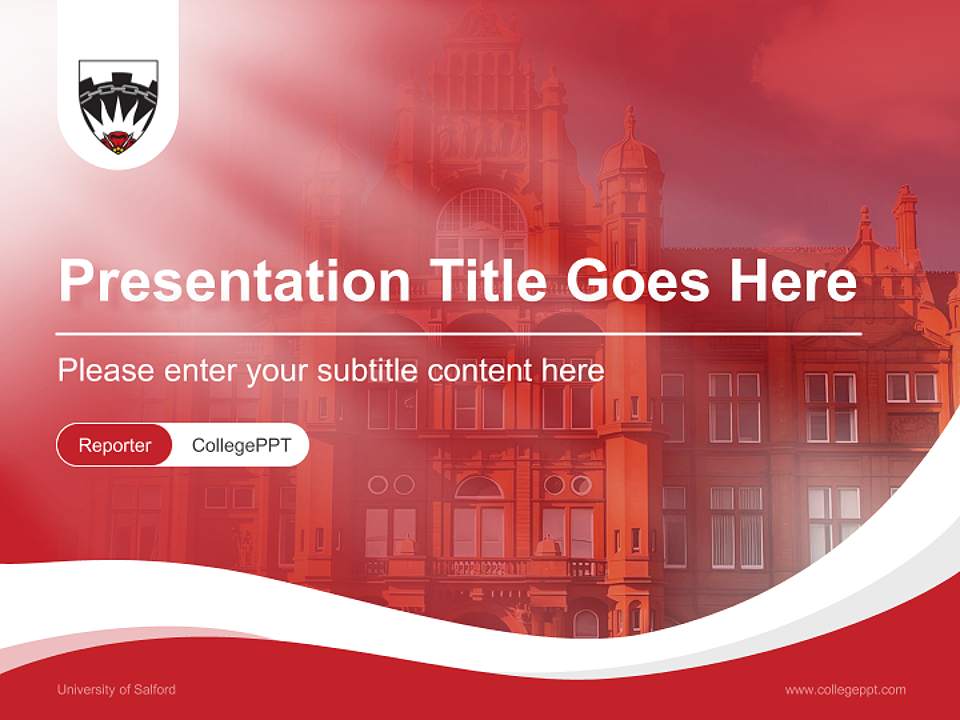 Presentation Title Goes Here

Please enter your subtitle content here

Reporter CollegePPT

University of Salford

www.collegeppt.com